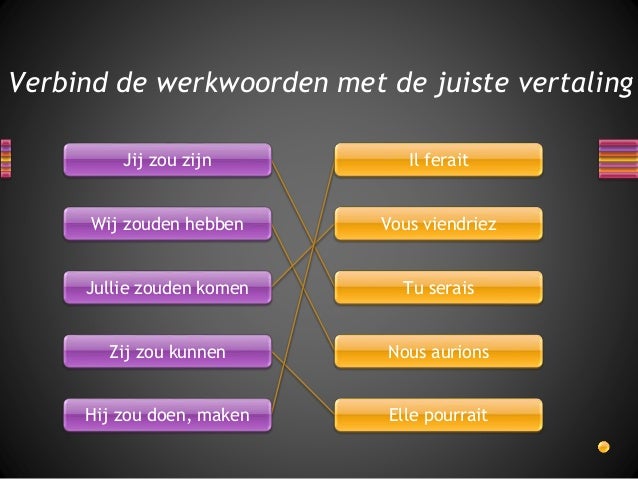 Verbind de werkwoorden met de juiste vertaling

Jij zou zijn
Wij zouden hebben
Jullie zouden komen
Zij zou kunnen
Hij zou doen, maken

Il ferait
Vous viendriez
Tu serais
Nous aurions
Elle pourrait